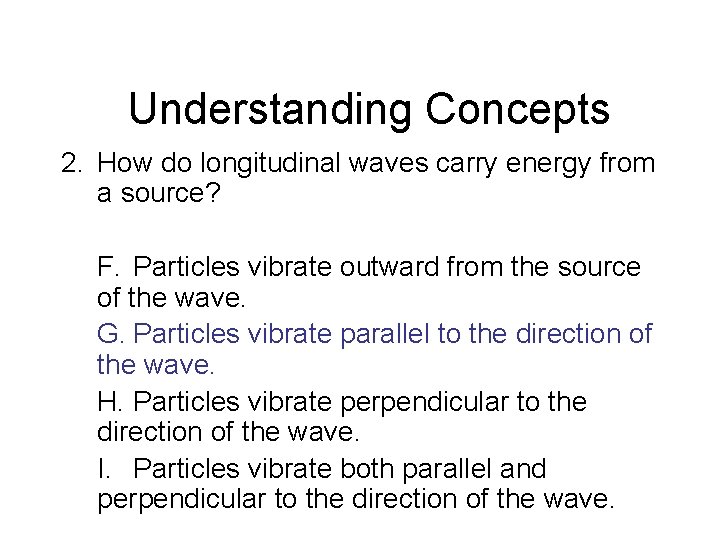 Understanding Concepts

2. How do longitudinal waves carry energy from a source?

F. Particles vibrate outward from the source of the wave.

G. Particles vibrate parallel to the direction of the wave.

H. Particles vibrate perpendicular to the direction of the wave.

I. Particles vibrate both parallel and perpendicular to the direction of the wave.